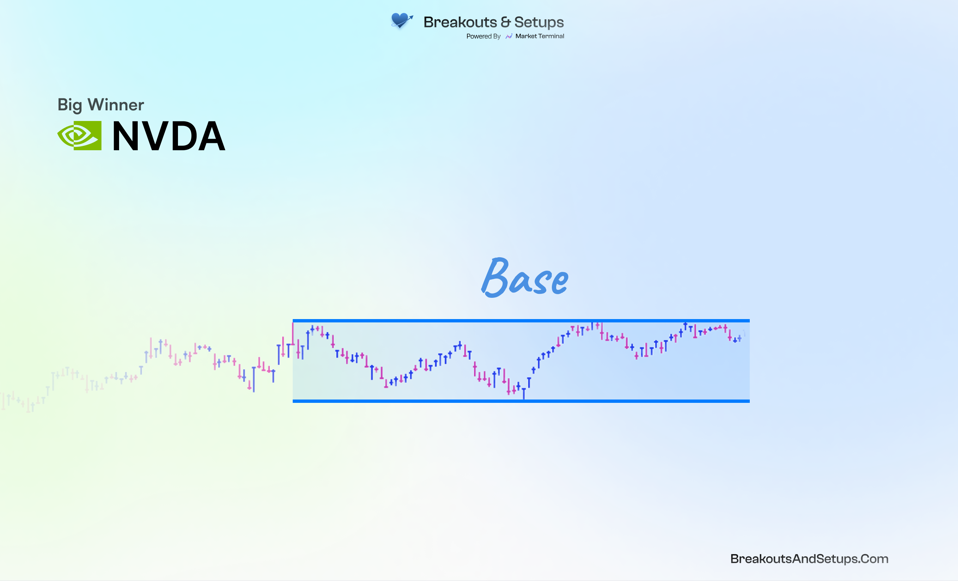 Breakouts & Setups
Powered By Market Terminal

Big Winner
NVDA

Base

BreakoutsAndSetups.Com